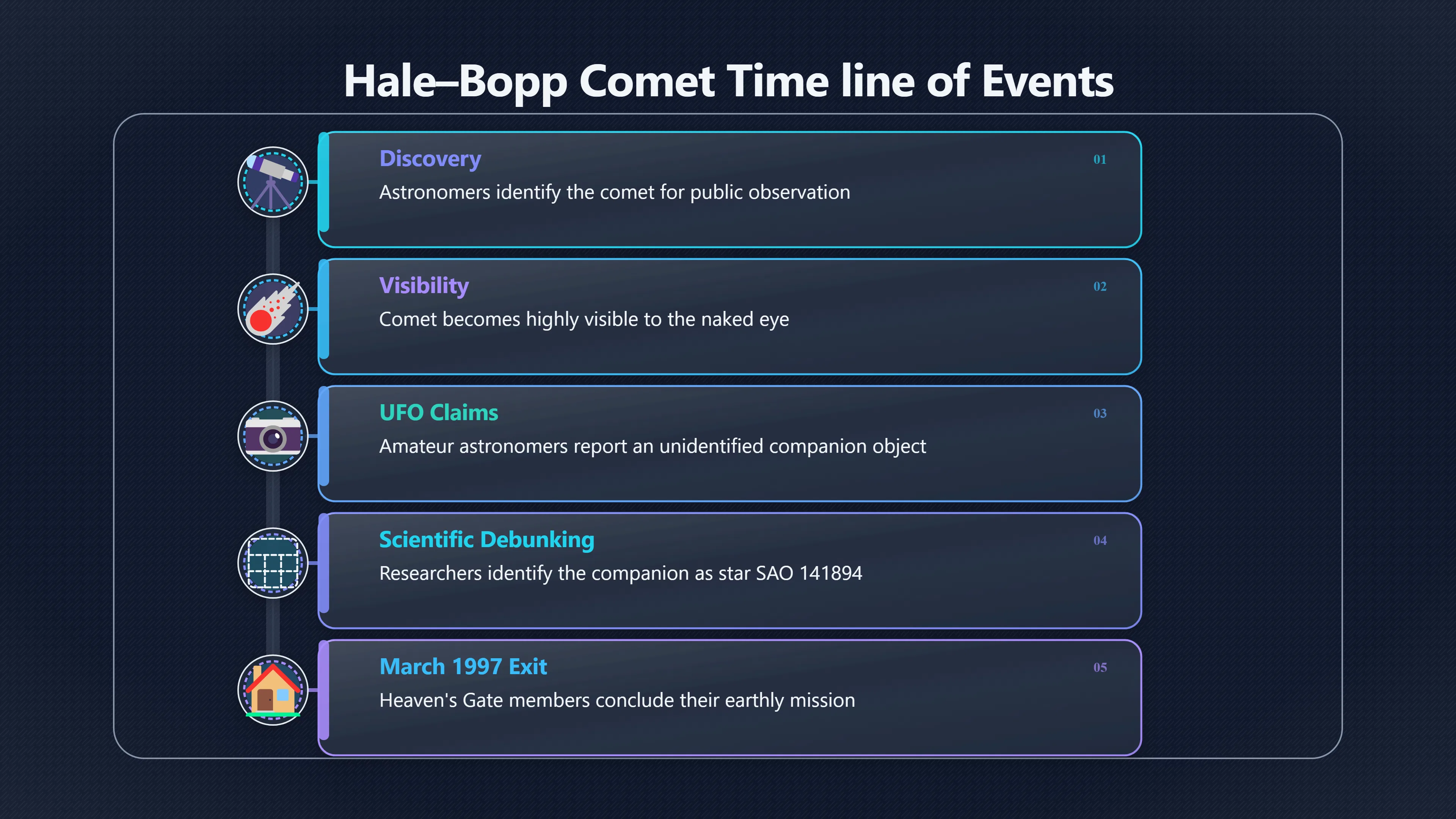 Hale–Bopp Comet Time line of Events

Discovery
01
Astronomers identify the comet for public observation

Visibility
02
Comet becomes highly visible to the naked eye

UFO Claims
03
Amateur astronomers report an unidentified companion object

Scientific Debunking
04
Researchers identify the companion as star SAO 141894

March 1997 Exit
05
Heaven's Gate members conclude their earthly mission